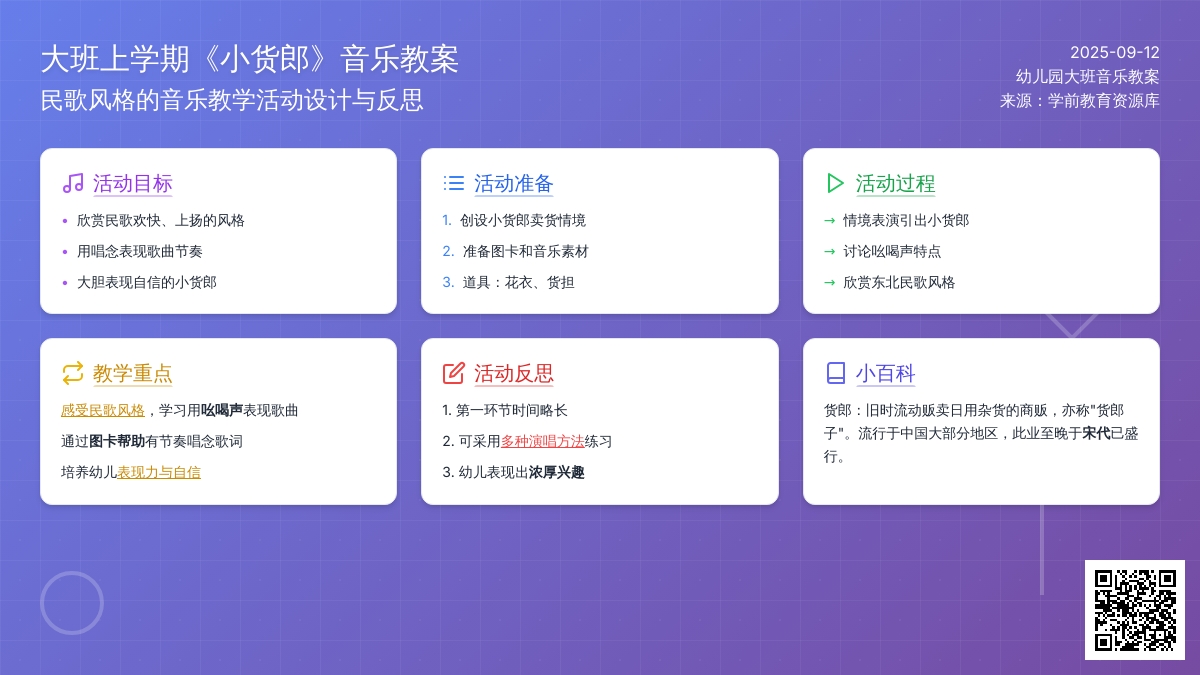 大班上学期《小货郎》音乐教案
民歌风格的音乐教学活动设计与反思

2025-09-12
幼儿园大班音乐教案
来源：学前教育资源库

活动目标
• 欣赏民歌欢快、上扬的风格
• 用唱念表现歌曲节奏
• 大胆表现自信的小货郎

活动准备
1. 创设小货郎卖货情境
2. 准备图卡和音乐素材
3. 道具：花衣、货担

活动过程
→ 情境表演引出小货郎
→ 讨论吆喝声特点
→ 欣赏东北民歌风格

教学重点
感受民歌风格，学习用吆喝声表现歌曲
通过图卡帮助有节奏唱念歌词
培养幼儿表现力与自信

活动反思
1. 第一环节时间略长
2. 可采用多种演唱方法练习
3. 幼儿表现出浓厚兴趣

小百科
货郎：旧时流动贩卖日用杂货的商贩，亦称"货郎子"。流行于中国大部分地区，此业至晚于宋代已盛行。